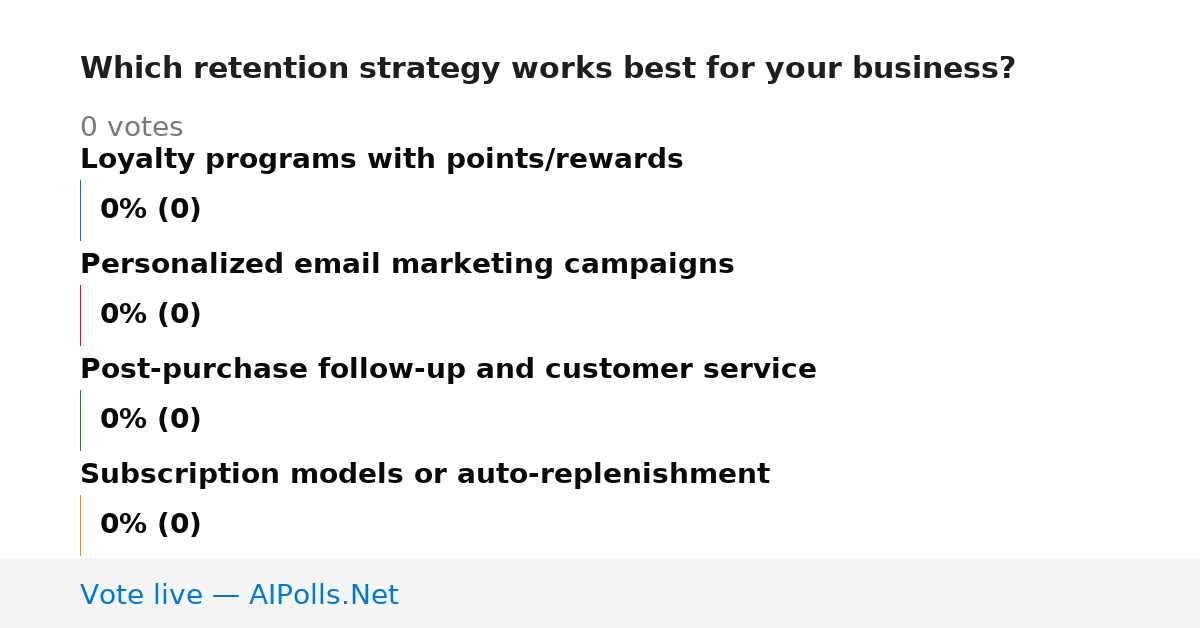 Which retention strategy works best for your business?

0 votes

Loyalty programs with points/rewards

0% (0)

Personalized email marketing campaigns

0% (0)

Post-purchase follow-up and customer service

0% (0)

Subscription models or auto-replenishment

0% (0)

Vote live — AIPolls.Net